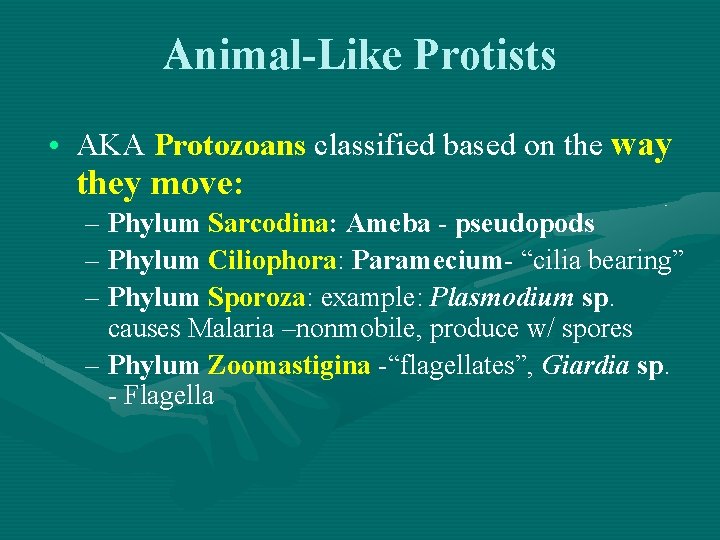 Animal-Like Protists

• AKA Protozoans classified based on the way they move:
– Phylum Sarcodina: Ameba - pseudopods
– Phylum Ciliophora: Paramecium- “cilia bearing”
– Phylum Sporoza: example: Plasmodium sp. causes Malaria –nonmobile, produce w/ spores
– Phylum Zoomastigina -“flagellates”, Giardia sp. - Flagella